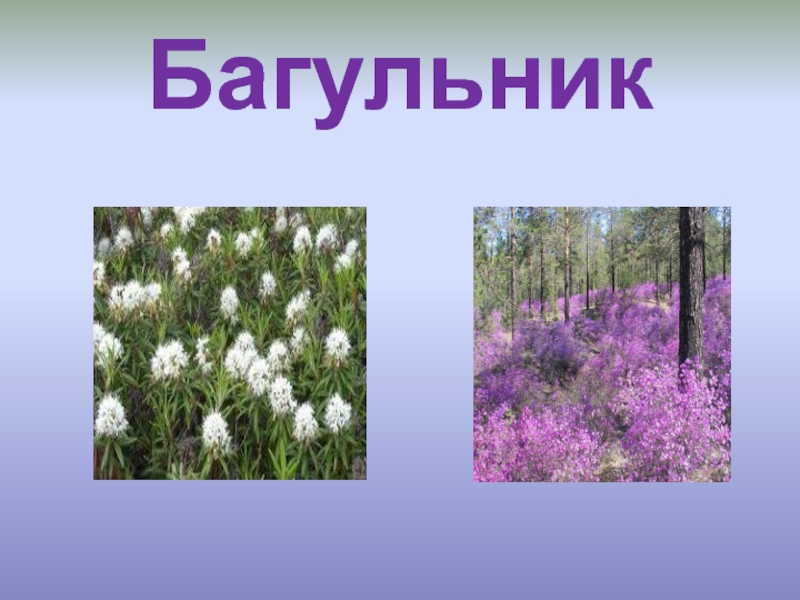 Багульник